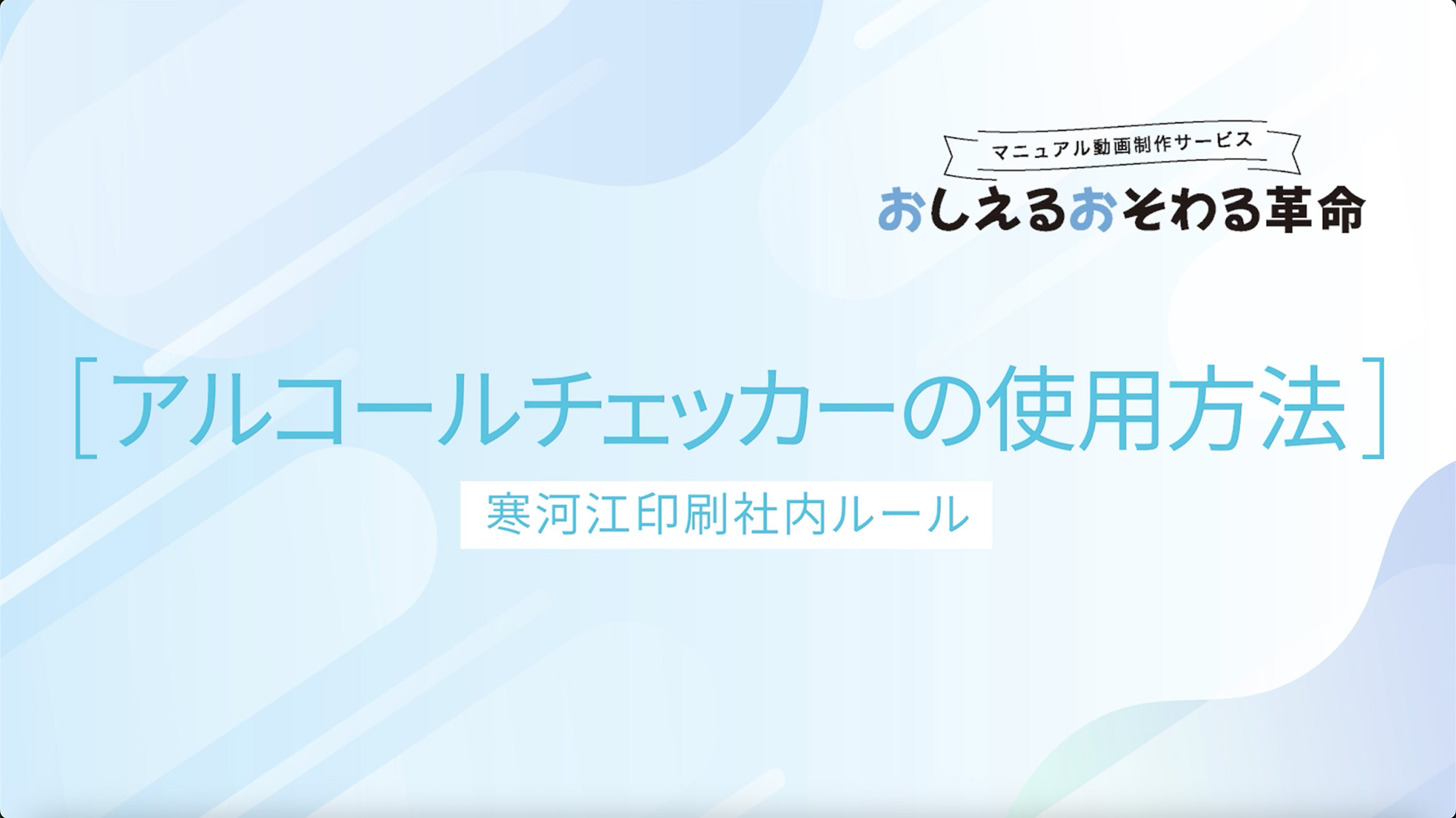 マニュアル動画制作サービス
おしえるおそわる革命

［アルコールチェッカーの使用方法］

寒河江印刷社内ルール